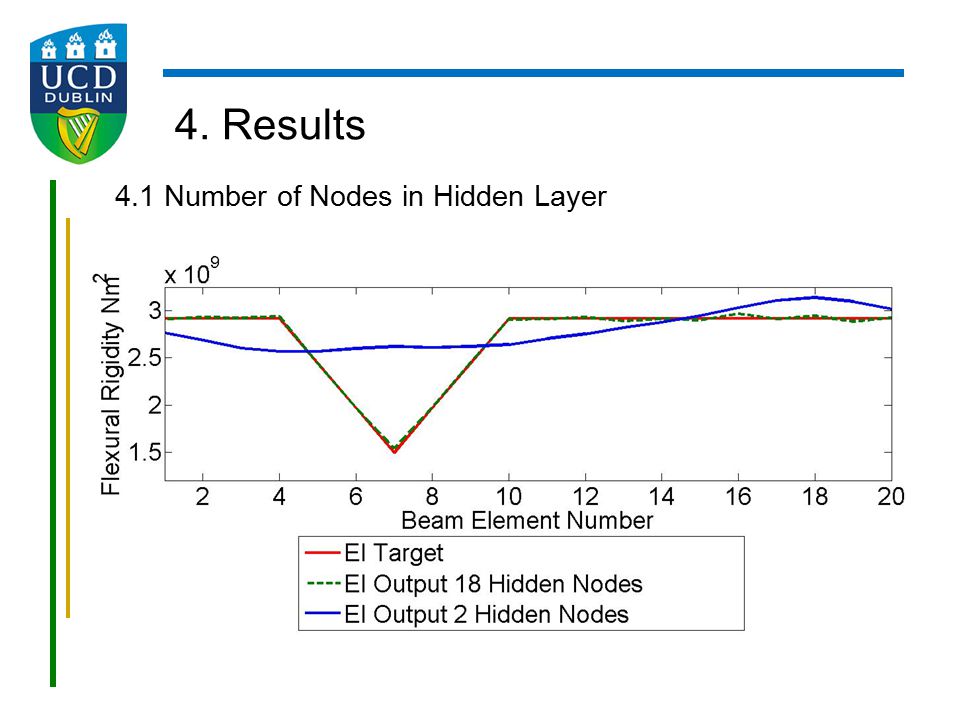 UCD
DUBLIN

4. Results

4.1 Number of Nodes in Hidden Layer

x $10^9$

Flexural Rigidity $Nm^2$

3
2.5
2
1.5

2 4 6 8 10 12 14 16 18 20

Beam Element Number

EI Target
EI Output 18 Hidden Nodes
EI Output 2 Hidden Nodes